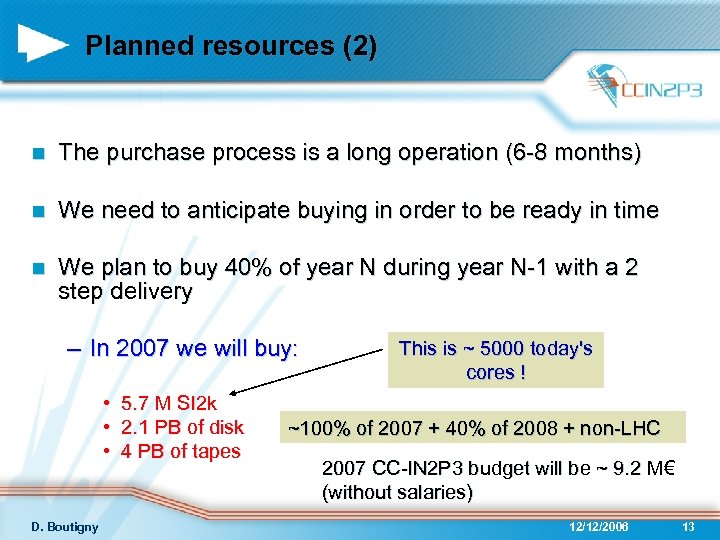 Planned resources (2)

CCIN2P3

The purchase process is a long operation (6-8 months)

We need to anticipate buying in order to be ready in time

We plan to buy 40% of year N during year N-1 with a 2 step delivery

– In 2007 we will buy:

This is ~ 5000 today's cores !

• 5.7 M SI2k
• 2.1 PB of disk
• 4 PB of tapes

~100% of 2007 + 40% of 2008 + non-LHC

2007 CC-IN2P3 budget will be ~ 9.2 M€ (without salaries)

D. Boutigny

12/12/2006

13